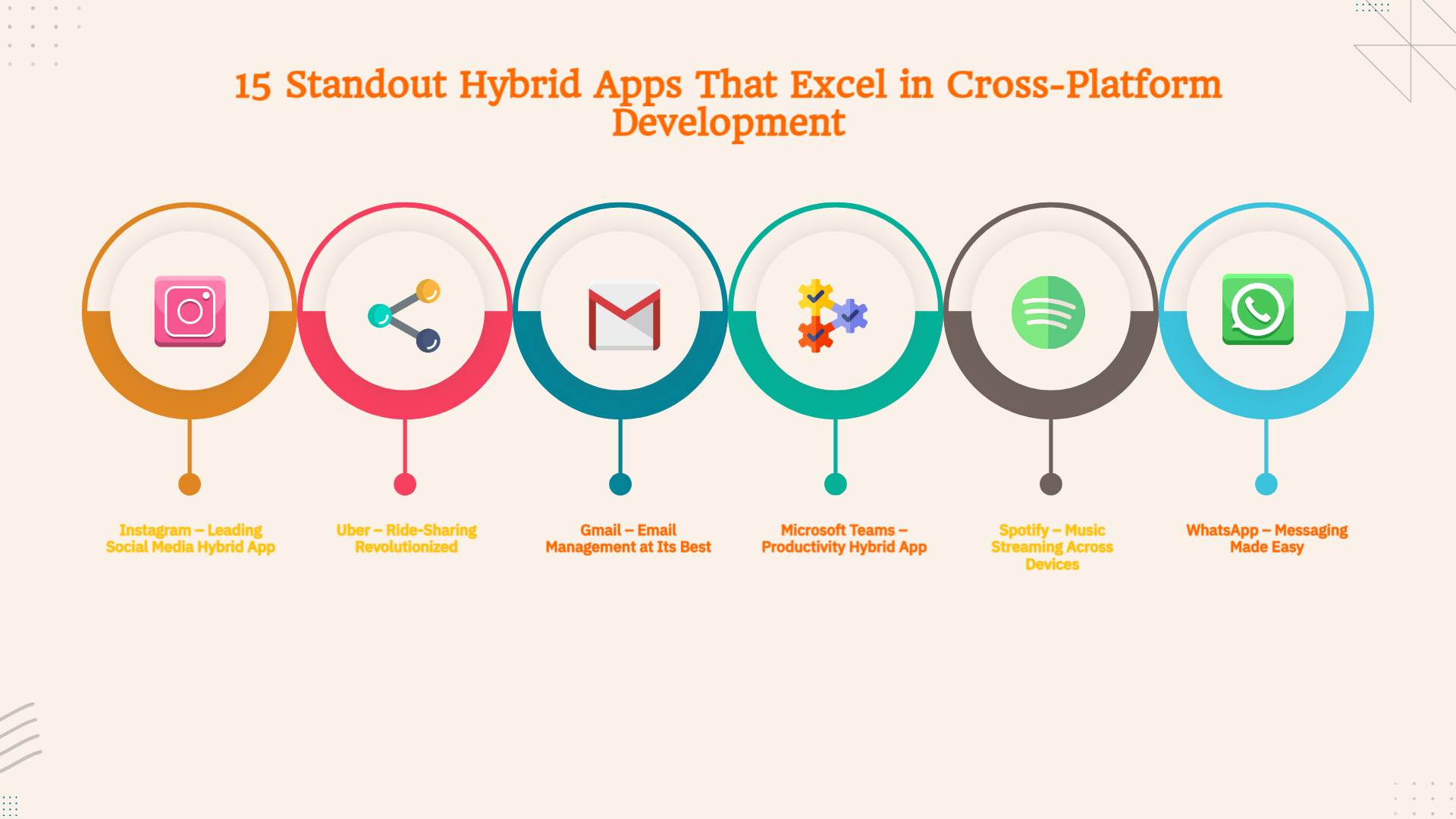 15 Standout Hybrid Apps That Excel in Cross-Platform Development

Instagram – Leading Social Media Hybrid App

Uber – Ride-Sharing Revolutionized

Gmail – Email Management at Its Best

Microsoft Teams – Productivity Hybrid App

Spotify – Music Streaming Across Devices

WhatsApp – Messaging Made Easy